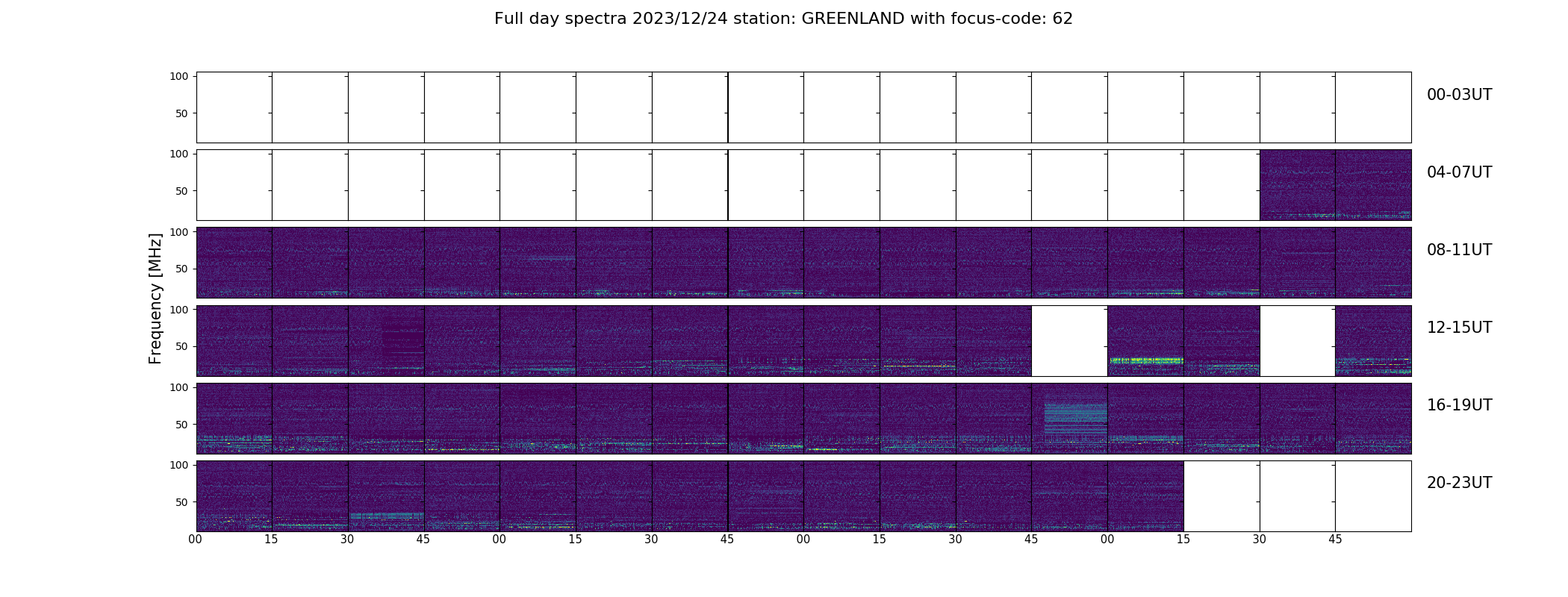 Full day spectra 2023/12/24 station: GREENLAND with focus-code: 62

Frequency [MHz]

100
50
00-03UT

100
50
04-07UT

100
50
08-11UT

100
50
12-15UT

100
50
16-19UT

100
50
20-23UT

00 15 30 45 00 15 30 45 00 15 30 45 00 15 30 45